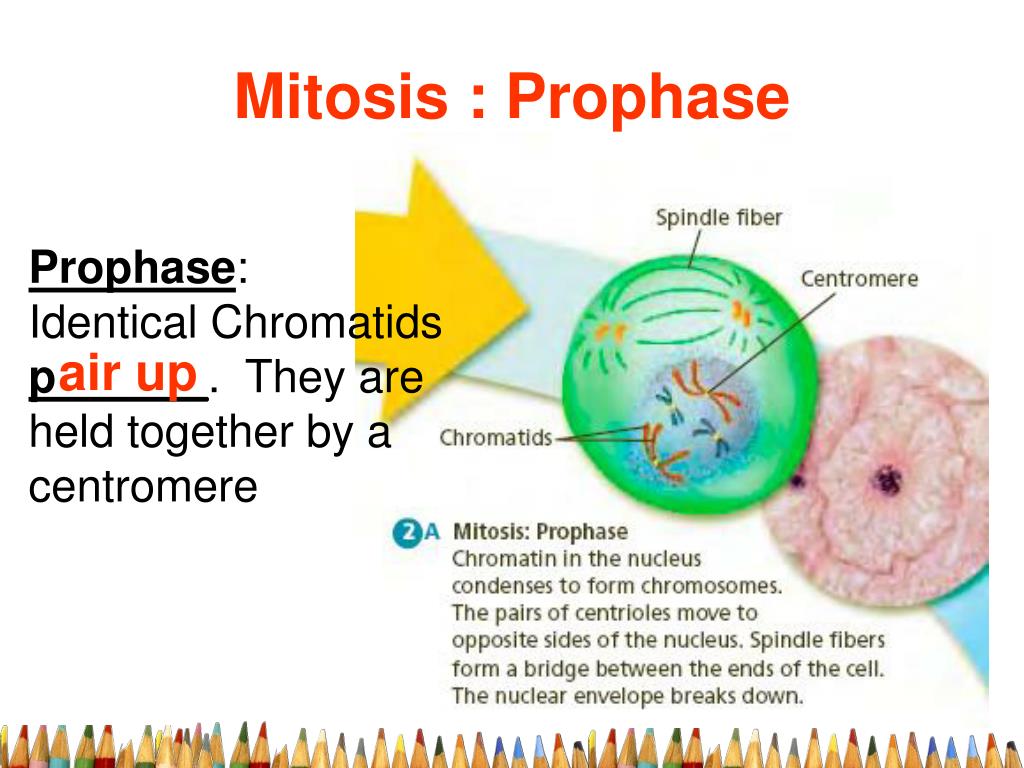 Mitosis : Prophase

Prophase:
Identical Chromatids pair up. They are held together by a centromere

Spindle fiber

Centromere

Chromatids

2A Mitosis: Prophase
Chromatin in the nucleus condenses to form chromosomes. The pairs of centrioles move to opposite sides of the nucleus. Spindle fibers form a bridge between the ends of the cell. The nuclear envelope breaks down.